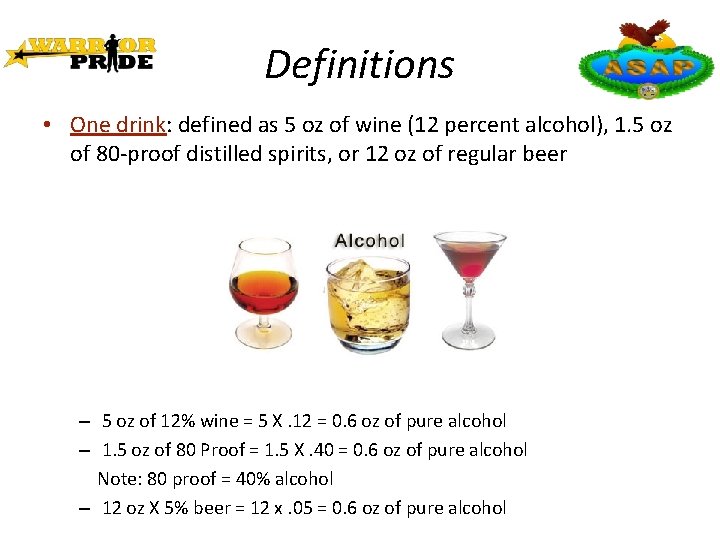 WARRIOR PRIDE

Definitions

ASAP

• One drink: defined as 5 oz of wine (12 percent alcohol), 1.5 oz of 80-proof distilled spirits, or 12 oz of regular beer

Alcohol

– 5 oz of 12% wine = 5 X .12 = 0.6 oz of pure alcohol
– 1.5 oz of 80 Proof = 1.5 X .40 = 0.6 oz of pure alcohol
Note: 80 proof = 40% alcohol
– 12 oz X 5% beer = 12 x .05 = 0.6 oz of pure alcohol